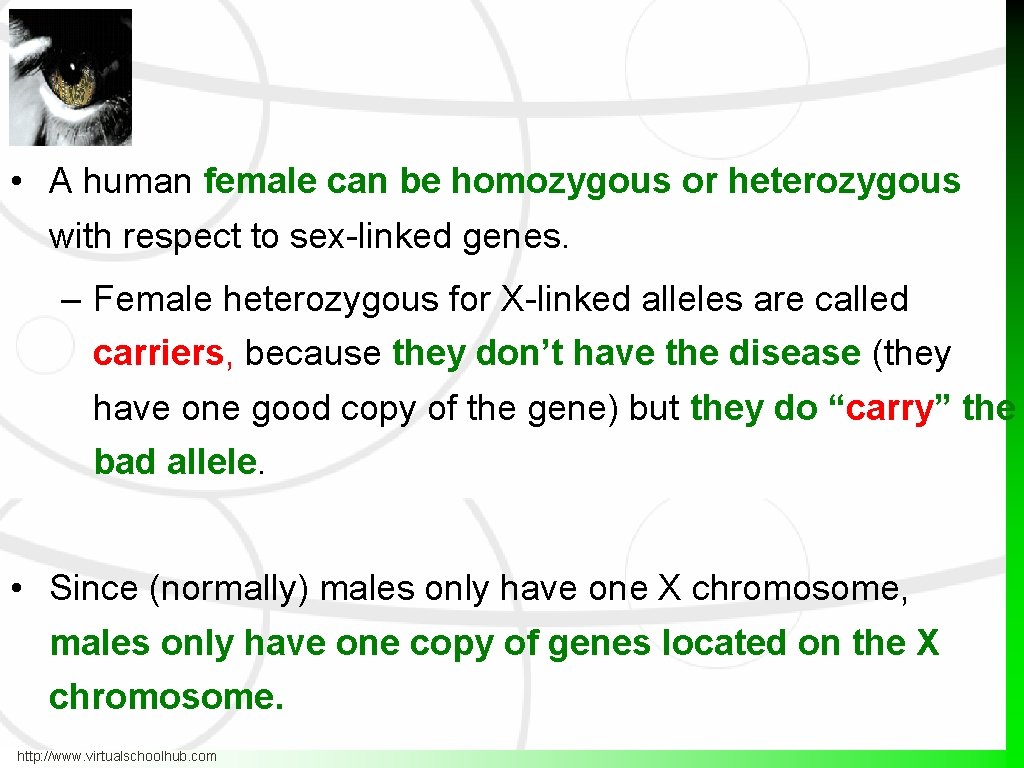 • A human female can be homozygous or heterozygous with respect to sex-linked genes.

– Female heterozygous for X-linked alleles are called carriers, because they don't have the disease (they have one good copy of the gene) but they do "carry" the bad allele.

• Since (normally) males only have one X chromosome, males only have one copy of genes located on the X chromosome.

http://www.virtualschoolhub.com